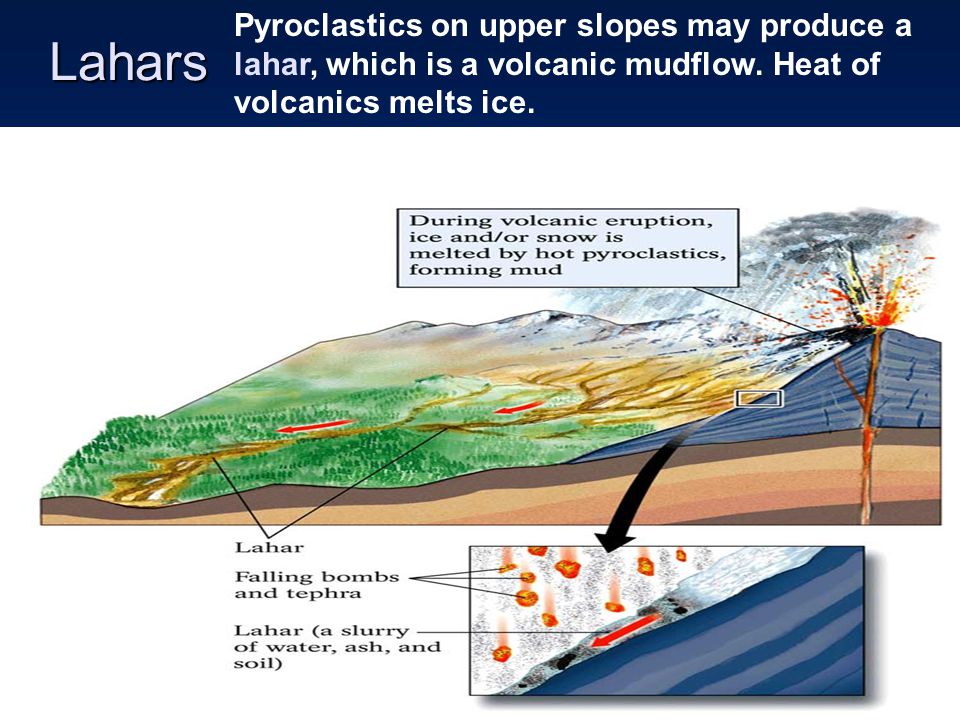 Lahars

Pyroclastics on upper slopes may produce a lahar, which is a volcanic mudflow. Heat of volcanics melts ice.

During volcanic eruption, ice and/or snow is melted by hot pyroclastics, forming mud

Lahar

Falling bombs and tephra

Lahar (a slurry of water, ash, and soil)